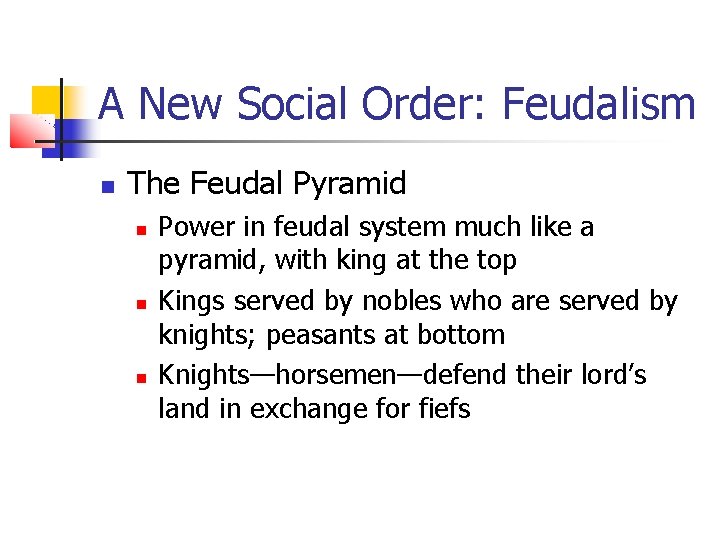 A New Social Order: Feudalism

The Feudal Pyramid

Power in feudal system much like a pyramid, with king at the top

Kings served by nobles who are served by knights; peasants at bottom

Knights—horsemen—defend their lord's land in exchange for fiefs